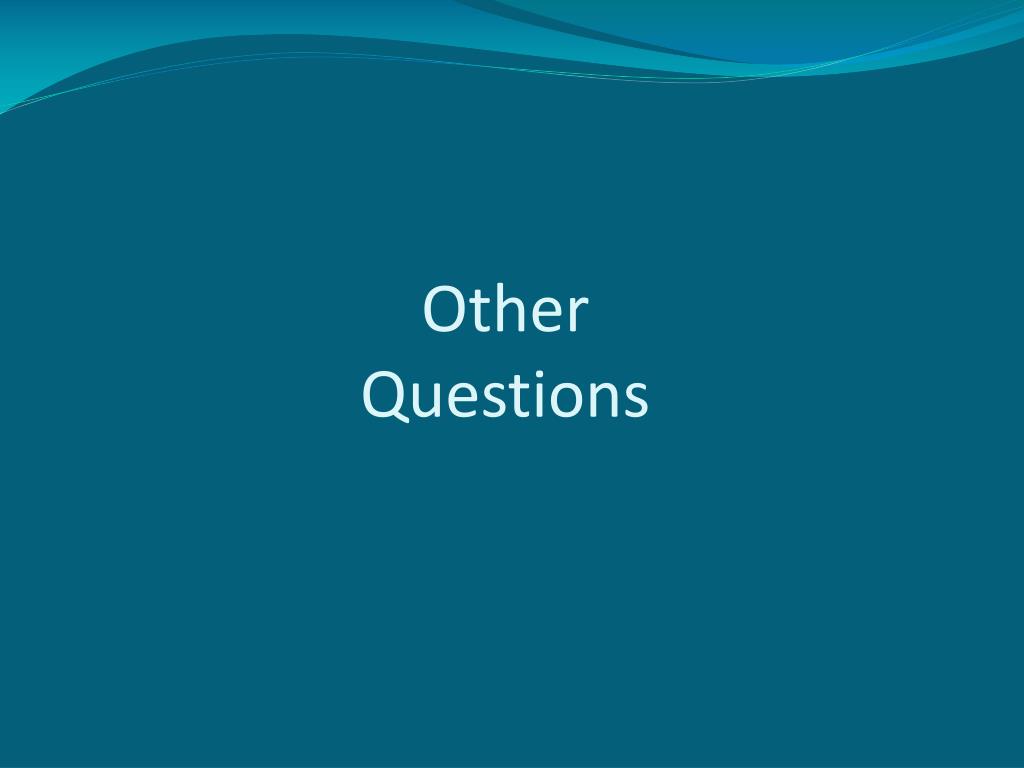 Other
Questions